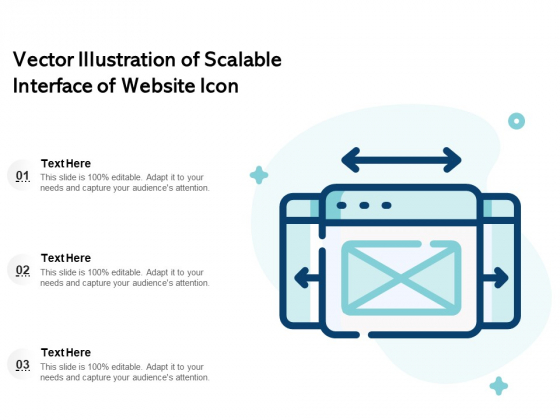 Vector Illustration of Scalable Interface of Website Icon

01
Text Here
This slide is 100% editable. Adapt it to your needs and capture your audience's attention.

02
Text Here
This slide is 100% editable. Adapt it to your needs and capture your audience's attention.

03
Text Here
This slide is 100% editable. Adapt it to your needs and capture your audience's attention.